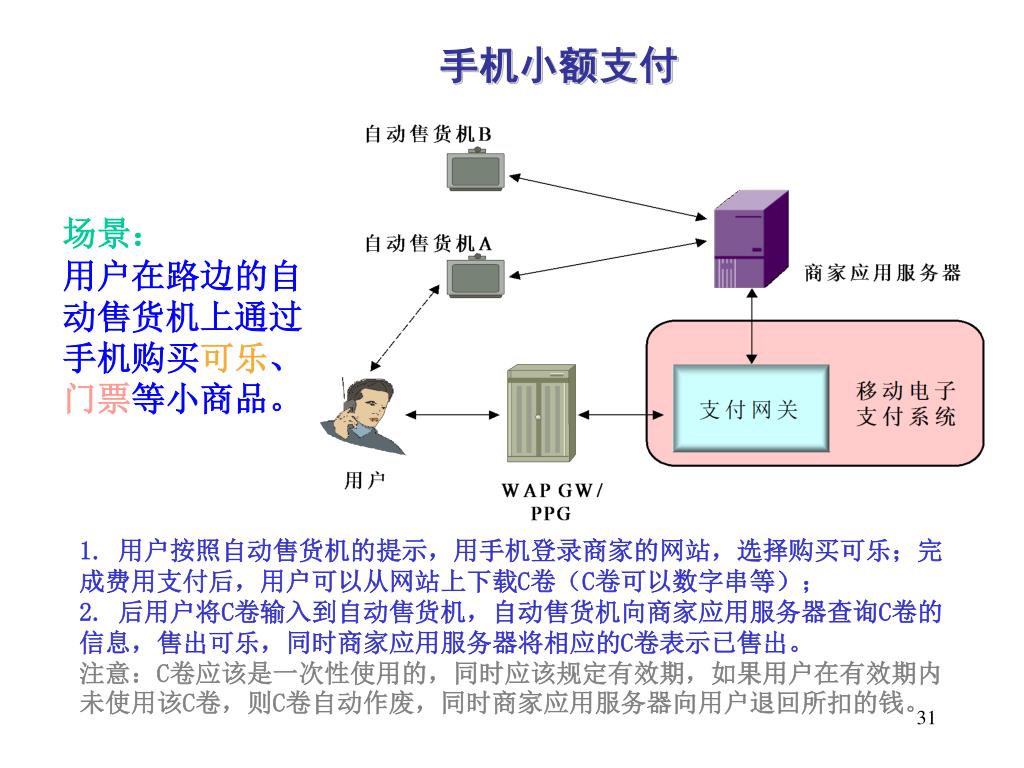 手机小额支付

场景：
用户在路边的自动售货机上通过手机购买可乐、门票等小商品。

自动售货机B

自动售货机A

商家应用服务器

支付网关

移动电子支付系统

用户

WAP GW/ PPG

1. 用户按照自动售货机的提示，用手机登录商家的网站，选择购买可乐；完成费用支付后，用户可以从网站上下载C卷（C卷可以数字串等）；
2. 后用户将C卷输入到自动售货机，自动售货机向商家应用服务器查询C卷的信息，售出可乐，同时商家应用服务器将相应的C卷表示已售出。
注意：C卷应该是一次性使用的，同时应该规定有效期，如果用户在有效期内未使用该C卷，则C卷自动作废，同时商家应用服务器向用户退回所扣的钱。

31